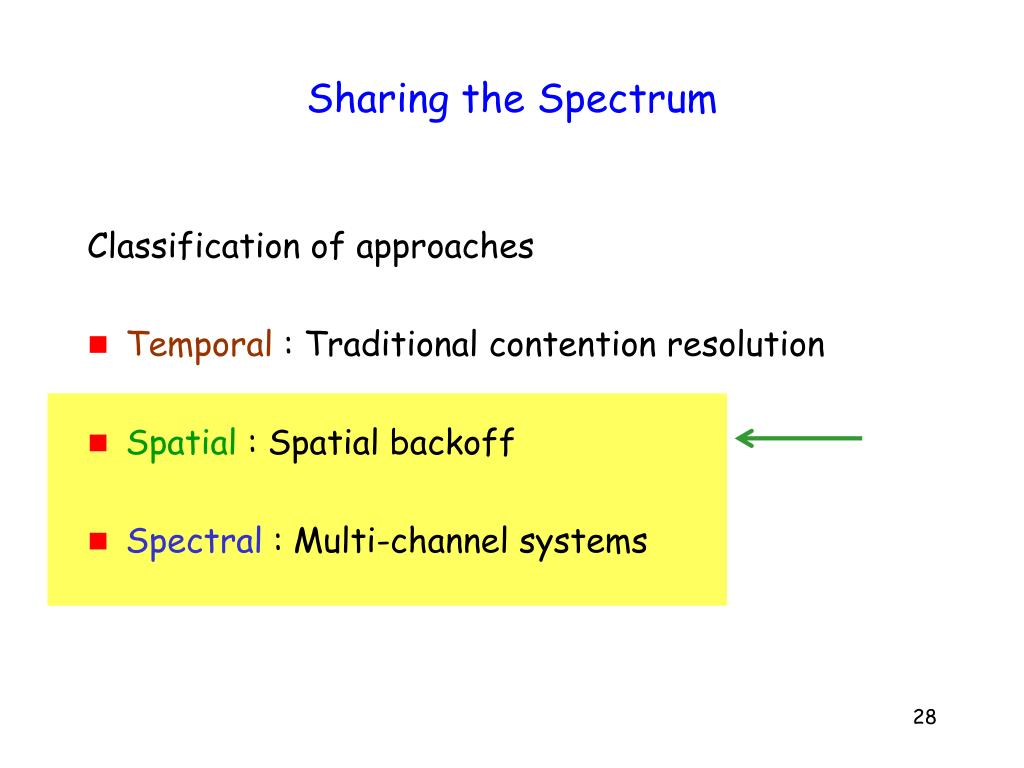 Sharing the Spectrum

Classification of approaches

- Temporal : Traditional contention resolution
- Spatial : Spatial backoff
- Spectral : Multi-channel systems

28